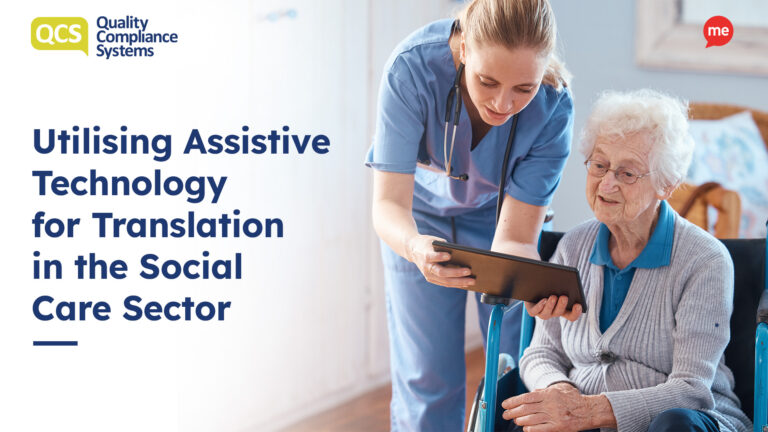 QCS Quality Compliance Systems

me

Utilising Assistive Technology for Translation in the Social Care Sector